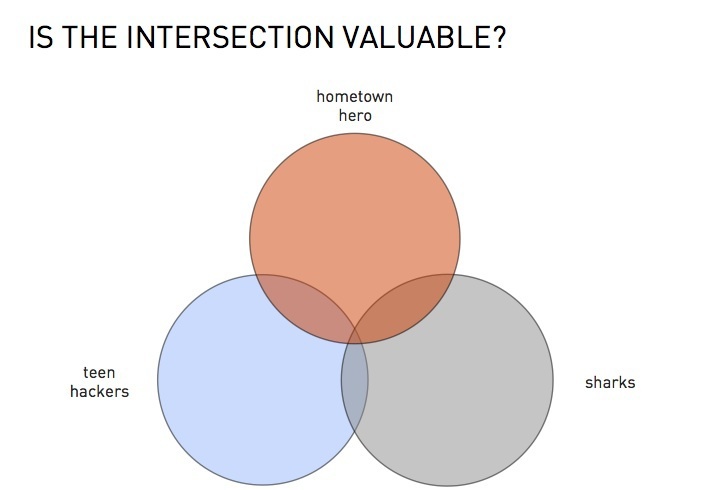 IS THE INTERSECTION VALUABLE?

hometown hero

teen hackers

sharks